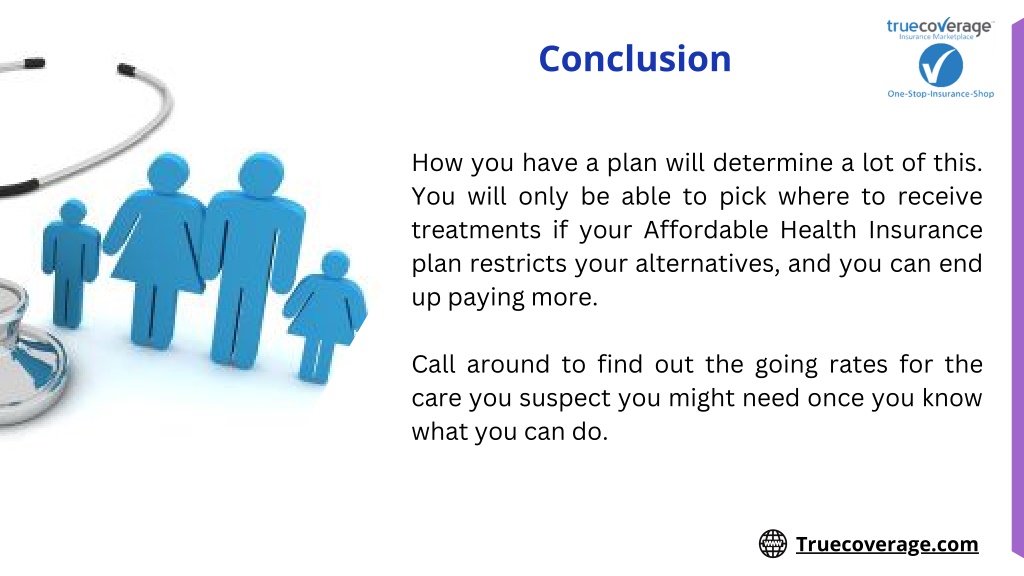 Conclusion

truecoverage
Insurance Marketplace
One-Stop-Insurance-Shop

How you have a plan will determine a lot of this. You will only be able to pick where to receive treatments if your Affordable Health Insurance plan restricts your alternatives, and you can end up paying more.

Call around to find out the going rates for the care you suspect you might need once you know what you can do.

Truecoverage.com